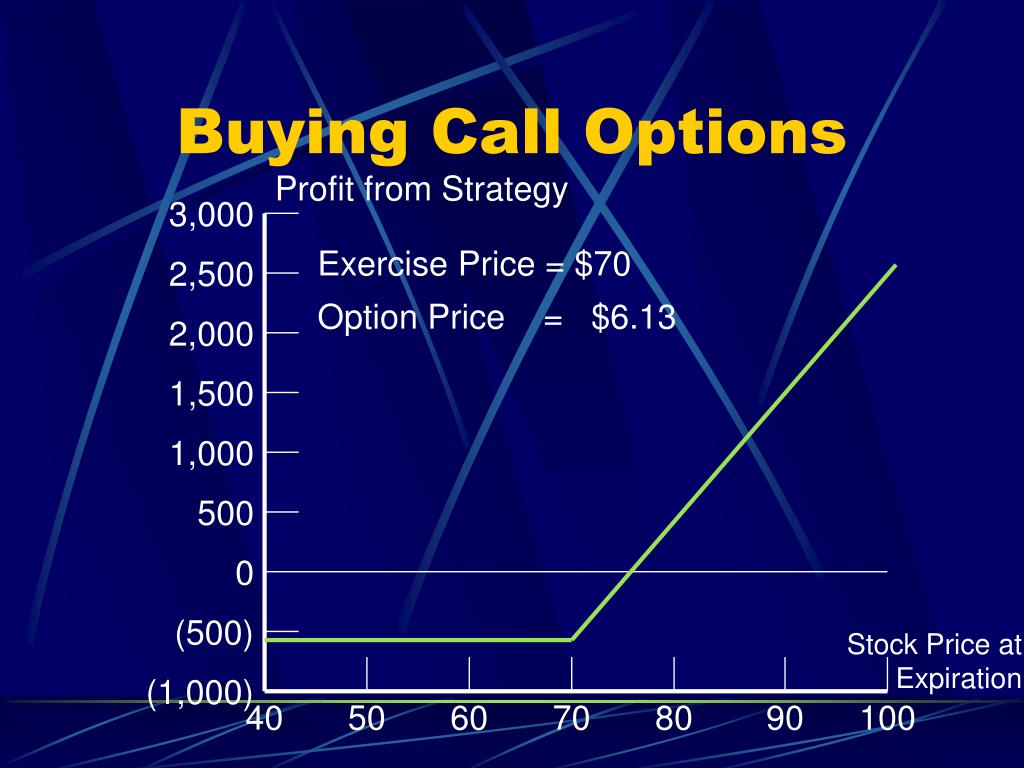 Buying Call Options

Profit from Strategy

Exercise Price = $70

Option Price = $6.13

3,000
2,500
2,000
1,500
1,000
500
0
(500)
(1,000)

40 50 60 70 80 90 100

Stock Price at Expiration